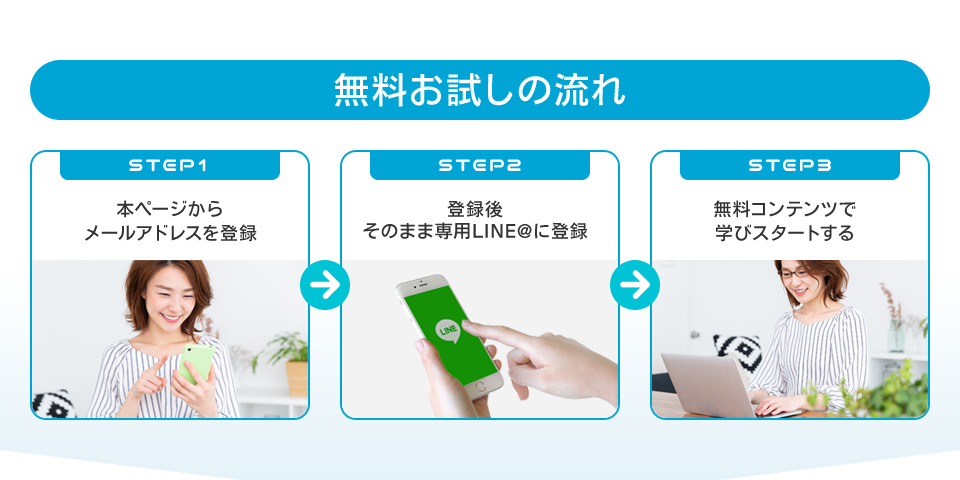 無料お試しの流れ

STEP1

本ページから
メールアドレスを登録

STEP2

登録後
そのまま専用LINE@に登録

LINE

STEP3

無料コンテンツで
学びスタートする